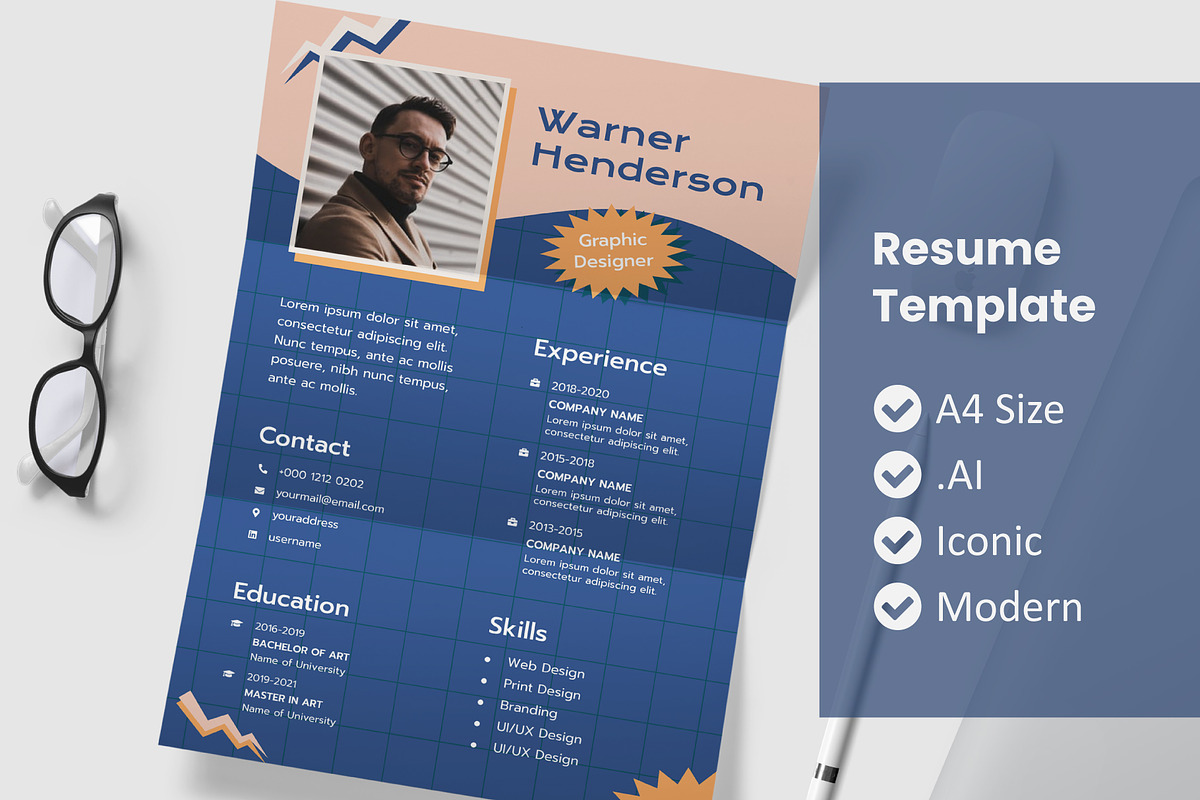 Warner Henderson

Graphic Designer

Lorem ipsum dolor sit amet, consectetur adipiscing elit. Nunc tempus, ante ac mollis posuere, nibh nunc tempus, ante ac mollis.

Contact

+000 1212 0202

yourmail@email.com

youraddress

username

Education

2016-2019
BACHELOR OF ART
Name of University

2019-2021
MASTER IN ART
Name of University

Experience

2018-2020
COMPANY NAME
Lorem ipsum dolor sit amet, consectetur adipiscing elit.

2015-2018
COMPANY NAME
Lorem ipsum dolor sit amet, consectetur adipiscing elit.

2013-2015
COMPANY NAME
Lorem ipsum dolor sit amet, consectetur adipiscing elit.

Skills

Web Design
Print Design
Branding
UI/UX Design
UI/UX Design

Resume Template

A4 Size
.AI
Iconic
Modern